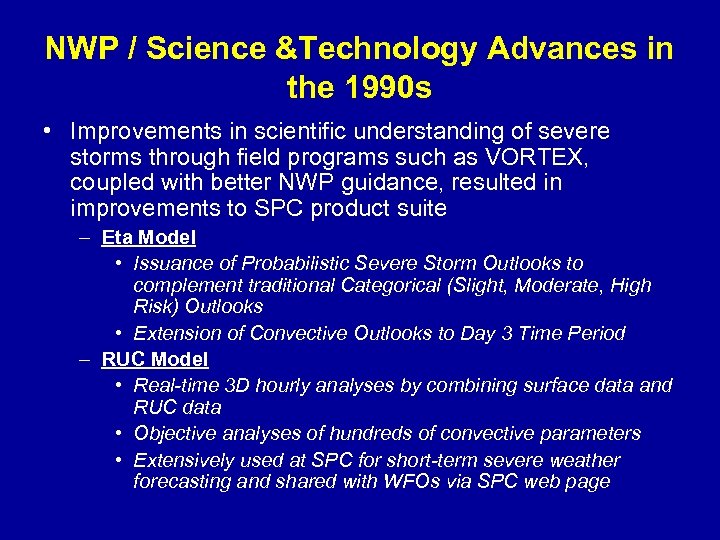 NWP / Science &Technology Advances in the 1990s

• Improvements in scientific understanding of severe storms through field programs such as VORTEX, coupled with better NWP guidance, resulted in improvements to SPC product suite

– Eta Model

• Issuance of Probabilistic Severe Storm Outlooks to complement traditional Categorical (Slight, Moderate, High Risk) Outlooks

• Extension of Convective Outlooks to Day 3 Time Period

– RUC Model

• Real-time 3D hourly analyses by combining surface data and RUC data

• Objective analyses of hundreds of convective parameters

• Extensively used at SPC for short-term severe weather forecasting and shared with WFOs via SPC web page